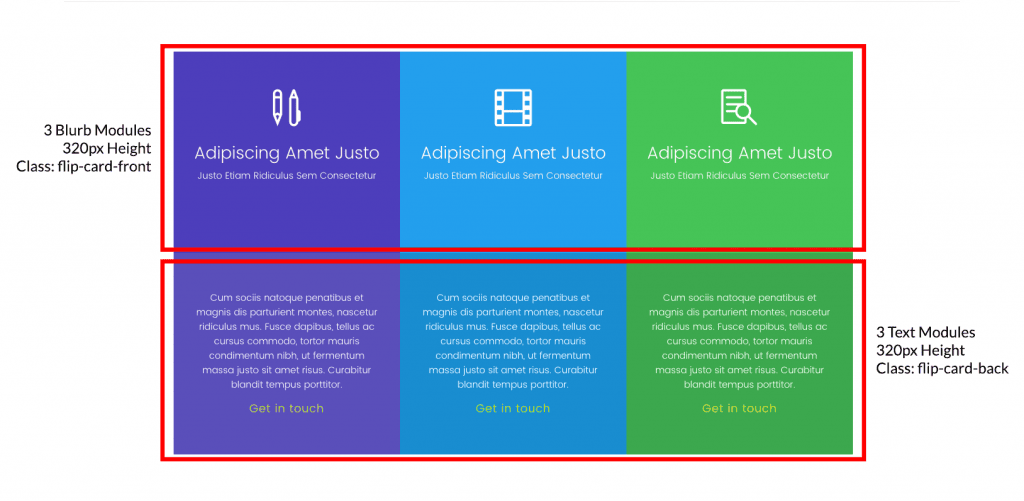 3 Blurb Modules
320px Height
Class: flip-card-front

Adipiscing Amet Justo
Justo Etiam Ridiculus Sem Consectetur

Adipiscing Amet Justo
Justo Etiam Ridiculus Sem Consectetur

Adipiscing Amet Justo
Justo Etiam Ridiculus Sem Consectetur

Cum sociis natoque penatibus et magnis dis parturient montes, nascetur ridiculus mus. Fusce dapibus, tellus ac cursus commodo, tortor mauris condimentum nibh, ut fermentum massa justo sit amet risus. Curabitur blandit tempus porttitor.

Get in touch

Cum sociis natoque penatibus et magnis dis parturient montes, nascetur ridiculus mus. Fusce dapibus, tellus ac cursus commodo, tortor mauris condimentum nibh, ut fermentum massa justo sit amet risus. Curabitur blandit tempus porttitor.

Get in touch

Cum sociis natoque penatibus et magnis dis parturient montes, nascetur ridiculus mus. Fusce dapibus, tellus ac cursus commodo, tortor mauris condimentum nibh, ut fermentum massa justo sit amet risus. Curabitur blandit tempus porttitor.

Get in touch

3 Text Modules
320px Height
Class: flip-card-back